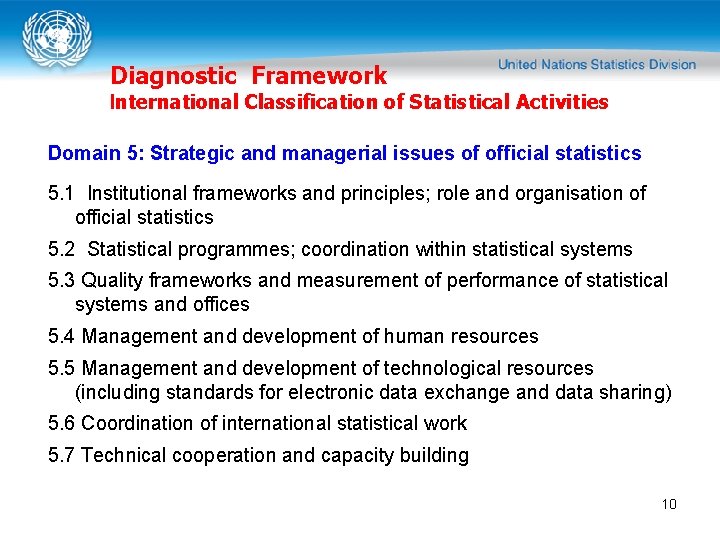 United Nations Statistics Division

Diagnostic Framework
International Classification of Statistical Activities

Domain 5: Strategic and managerial issues of official statistics

5.1 Institutional frameworks and principles; role and organisation of official statistics

5.2 Statistical programmes; coordination within statistical systems

5.3 Quality frameworks and measurement of performance of statistical systems and offices

5.4 Management and development of human resources

5.5 Management and development of technological resources (including standards for electronic data exchange and data sharing)

5.6 Coordination of international statistical work

5.7 Technical cooperation and capacity building

10